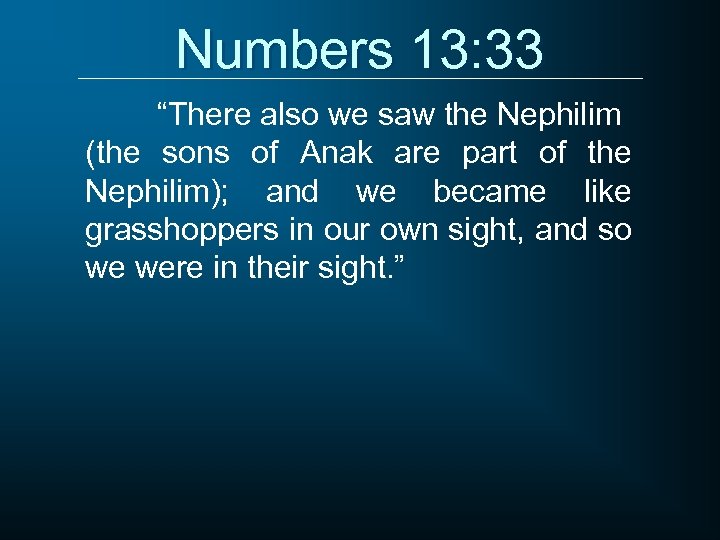 Numbers 13:33

“There also we saw the Nephilim (the sons of Anak are part of the Nephilim); and we became like grasshoppers in our own sight, and so we were in their sight.”